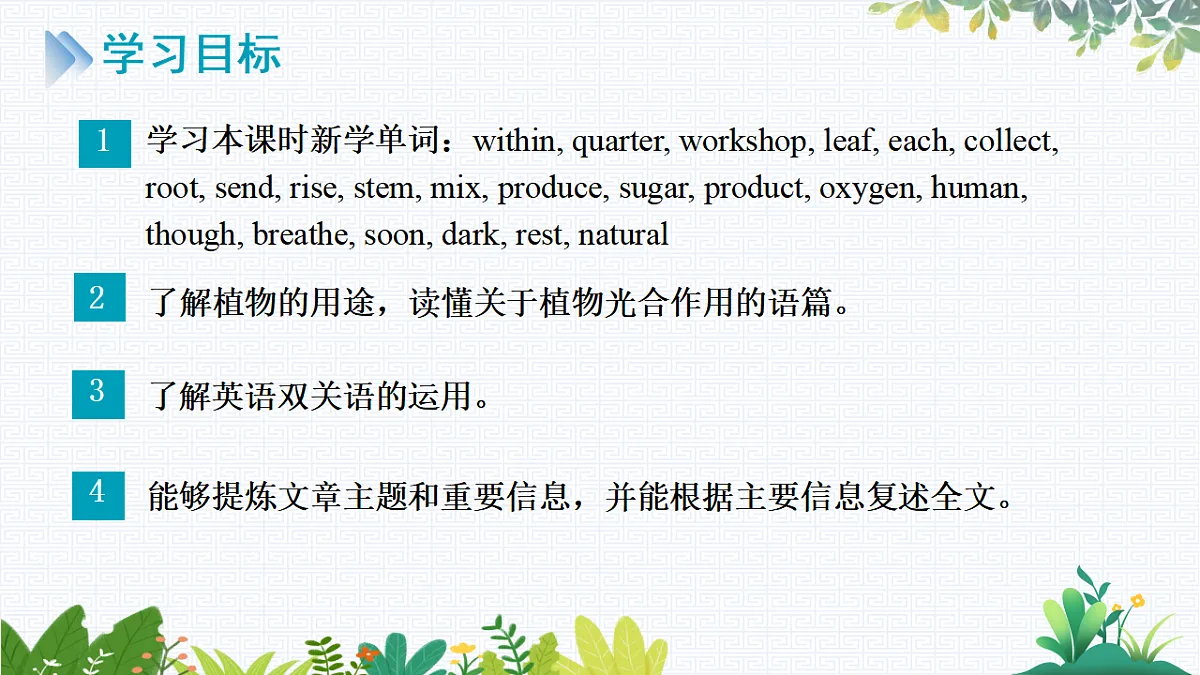 学习目标

1 学习本课时新学单词：within, quarter, workshop, leaf, each, collect, root, send, rise, stem, mix, produce, sugar, product, oxygen, human, though, breathe, soon, dark, rest, natural

2 了解植物的用途，读懂关于植物光合作用的语篇。

3 了解英语双关语的运用。

4 能够提炼文章主题和重要信息，并能根据主要信息复述全文。